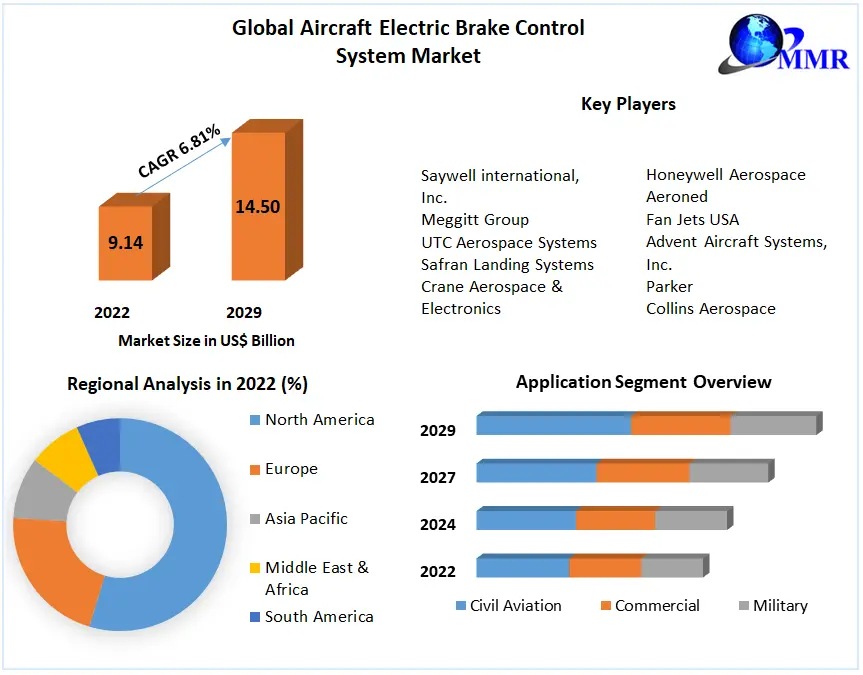 Global Aircraft Electric Brake Control System Market

MMR

CAGR 6.81%

9.14

14.50

2022

2029

Market Size in US$ Billion

Key Players

Saywell international, Inc.
Meggitt Group
UTC Aerospace Systems
Safran Landing Systems
Crane Aerospace & Electronics

Honeywell Aerospace
Aeroned
Fan Jets USA
Advent Aircraft Systems, Inc.
Parker
Collins Aerospace

Regional Analysis in 2022 (%)

North America
Europe
Asia Pacific
Middle East & Africa
South America

Application Segment Overview

2029
2027
2024
2022

Civil Aviation
Commercial
Military